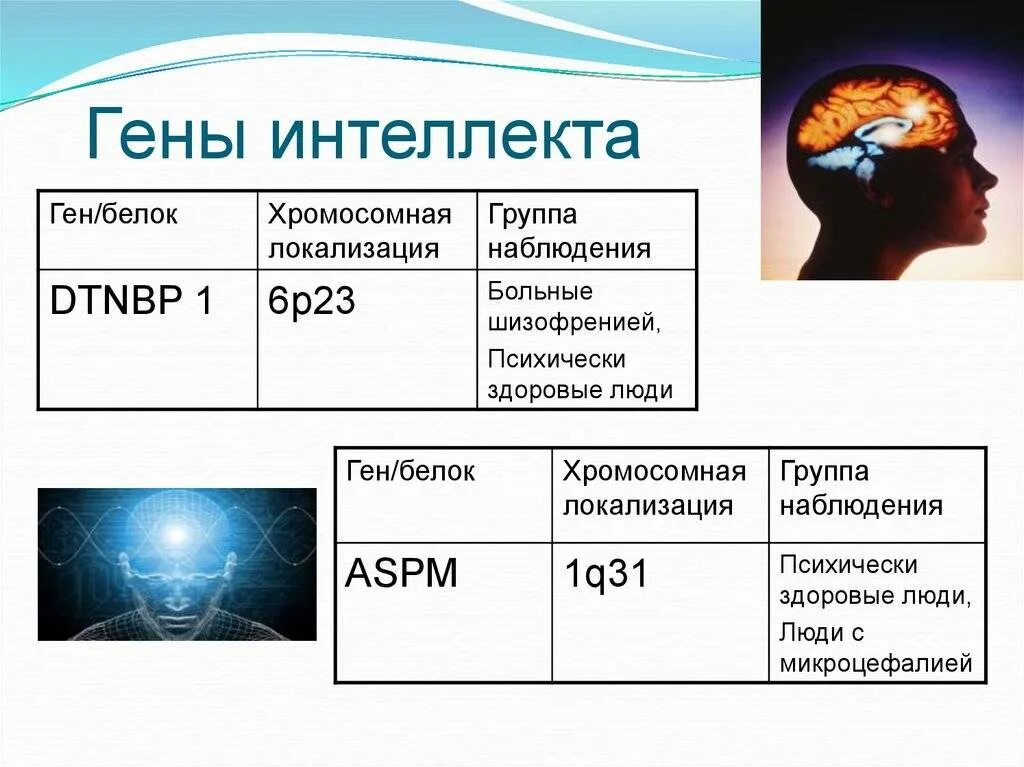 Гены интеллекта

| Ген/белок | Хромосомная локализация | Группа наблюдения |
|---|---|---|
| DTNBP 1 | 6p23 | Больные шизофренией, Психически здоровые люди |

| Ген/белок | Хромосомная локализация | Группа наблюдения |
|---|---|---|
| ASPM | 1q31 | Психически здоровые люди, Люди с микроцефалией |